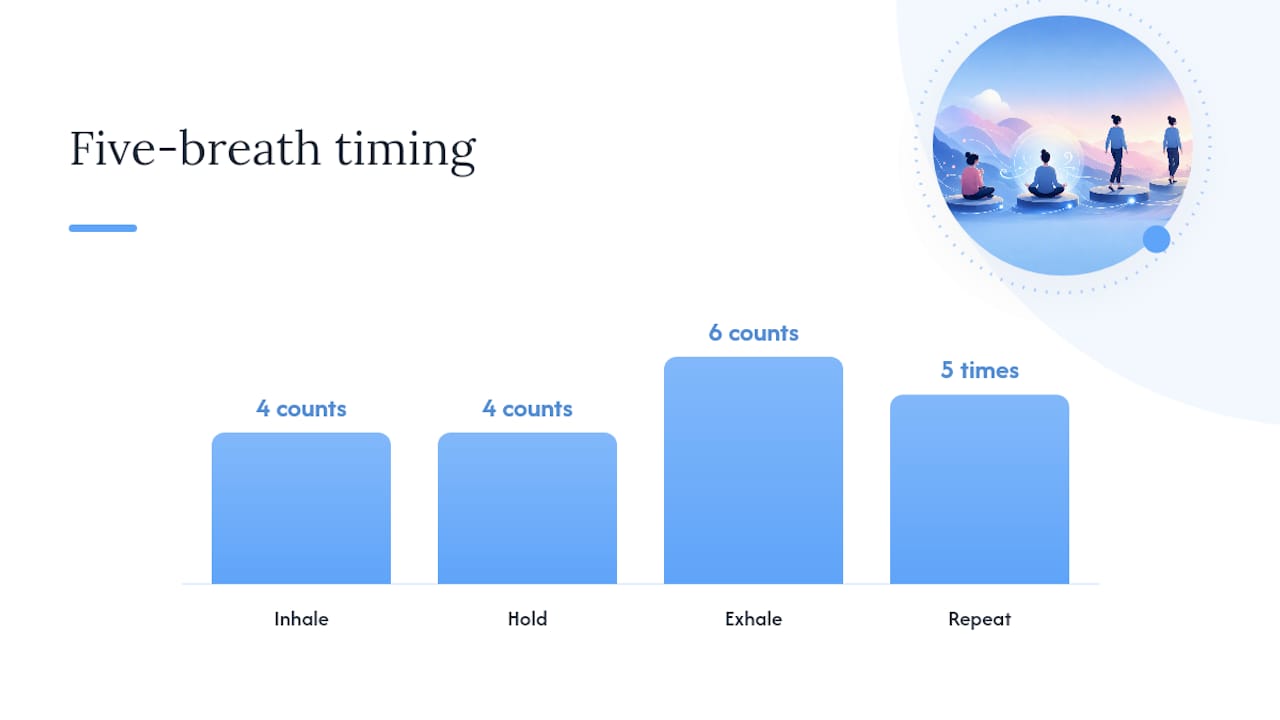 Five-breath timing

4 counts
4 counts
6 counts
5 times

Inhale
Hold
Exhale
Repeat